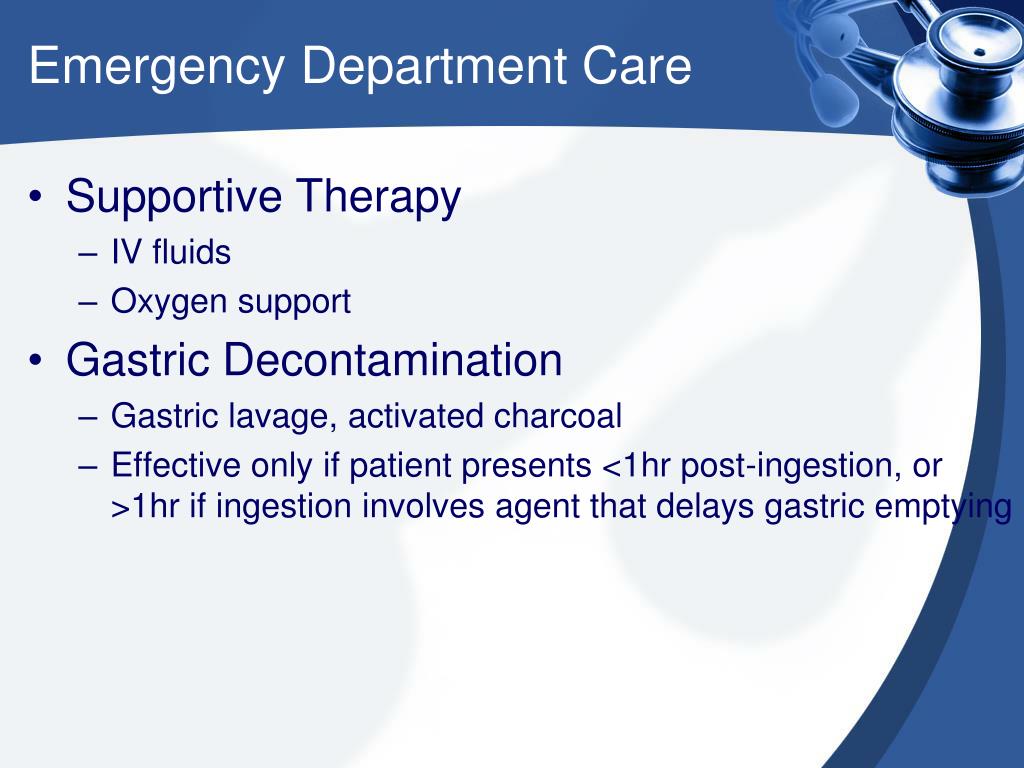 Emergency Department Care

• Supportive Therapy
  – IV fluids
  – Oxygen support
• Gastric Decontamination
  – Gastric lavage, activated charcoal
  – Effective only if patient presents <1hr post-ingestion, or >1hr if ingestion involves agent that delays gastric emptying